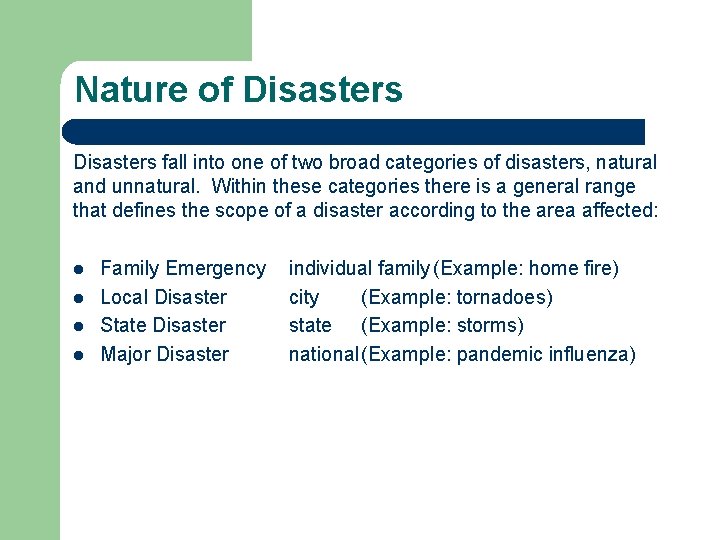 Nature of Disasters

Disasters fall into one of two broad categories of disasters, natural and unnatural. Within these categories there is a general range that defines the scope of a disaster according to the area affected:

- Family Emergency individual family (Example: home fire)
- Local Disaster city (Example: tornadoes)
- State Disaster state (Example: storms)
- Major Disaster national (Example: pandemic influenza)